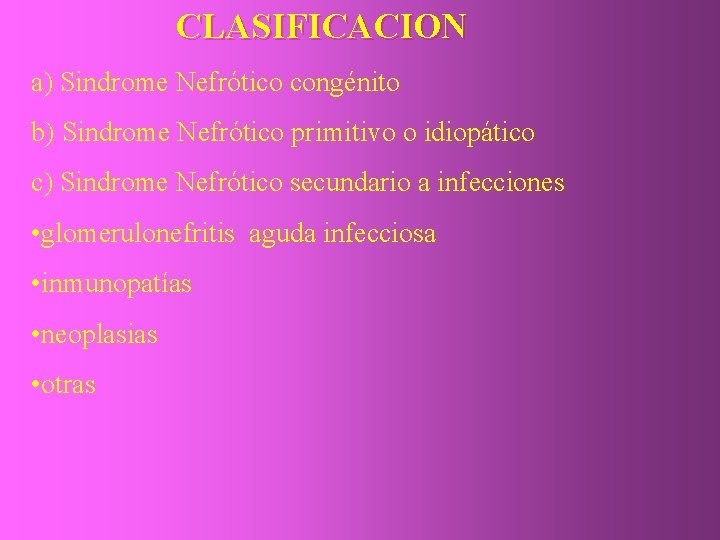 CLASIFICACION

a) Sindrome Nefrótico congénito

b) Sindrome Nefrótico primitivo o idiopático

c) Sindrome Nefrótico secundario a infecciones

•glomerulonefritis aguda infecciosa

•inmunopatías

•neoplasias

•otras